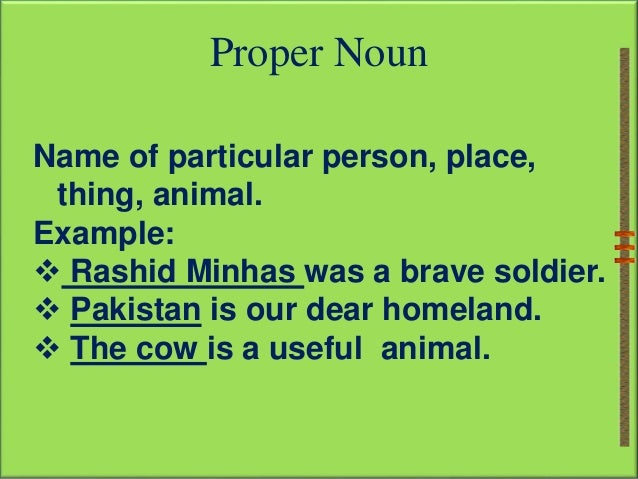 Proper Noun

Name of particular person, place, thing, animal.
Example:
❖ Rashid Minhas was a brave soldier.
❖ Pakistan is our dear homeland.
❖ The cow is a useful animal.